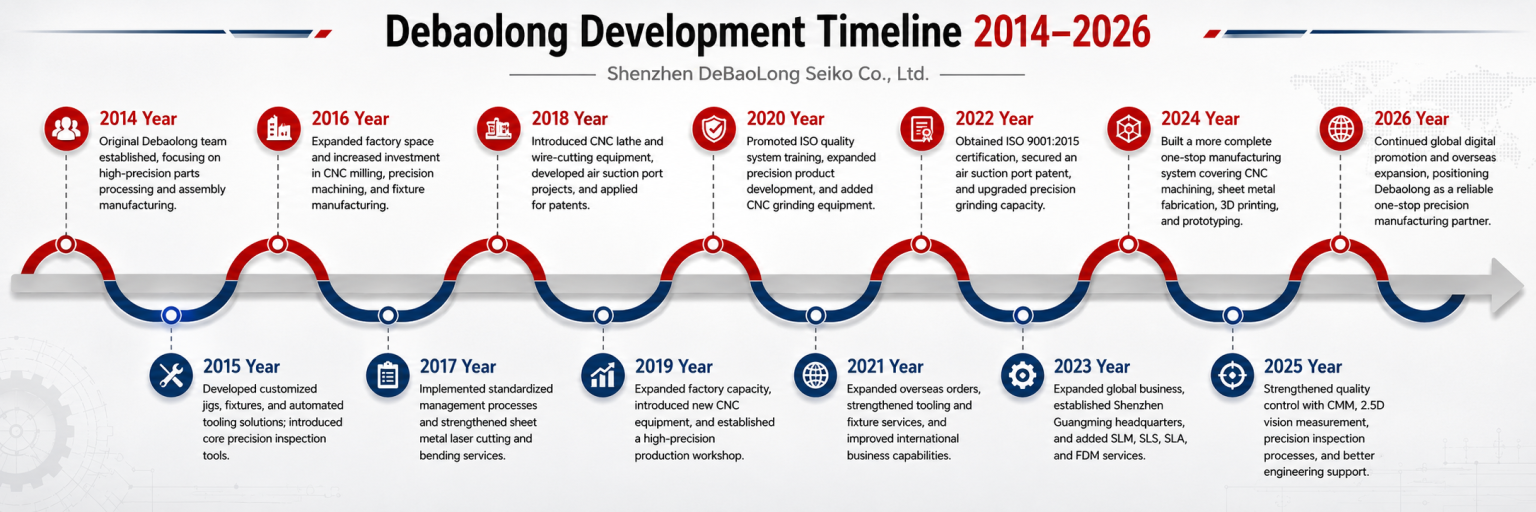 Debaolong Development Timeline 2014–2026

Shenzhen DeBaoLong Seiko Co., Ltd.

2014 Year
Original Debaolong team established, focusing on high-precision parts processing and assembly manufacturing.

2016 Year
Expanded factory space and increased investment in CNC milling, precision machining, and fixture manufacturing.

2018 Year
Introduced CNC lathe and wire-cutting equipment, developed air suction port projects, and applied for patents.

2020 Year
Promoted ISO quality system training, expanded precision product development, and added CNC grinding equipment.

2022 Year
Obtained ISO 9001:2015 certification, secured an air suction port patent, and upgraded precision grinding capacity.

2024 Year
Built a more complete one-stop manufacturing system covering CNC machining, sheet metal fabrication, 3D printing, and prototyping.

2026 Year
Continued global digital promotion and overseas expansion, positioning Debaolong as a reliable one-stop precision manufacturing partner.

2015 Year
Developed customized jigs, fixtures, and automated tooling solutions; introduced core precision inspection tools.

2017 Year
Implemented standardized management processes and strengthened sheet metal laser cutting and bending services.

2019 Year
Expanded factory capacity, introduced new CNC equipment, and established a high-precision production workshop.

2021 Year
Expanded overseas orders, strengthened tooling and fixture services, and improved international business capabilities.

2023 Year
Expanded global business, established Shenzhen Guangming headquarters, and added SLM, SLS, SLA, and FDM services.

2025 Year
Strengthened quality control with CMM, 2.5D vision measurement, precision inspection processes, and better engineering support.